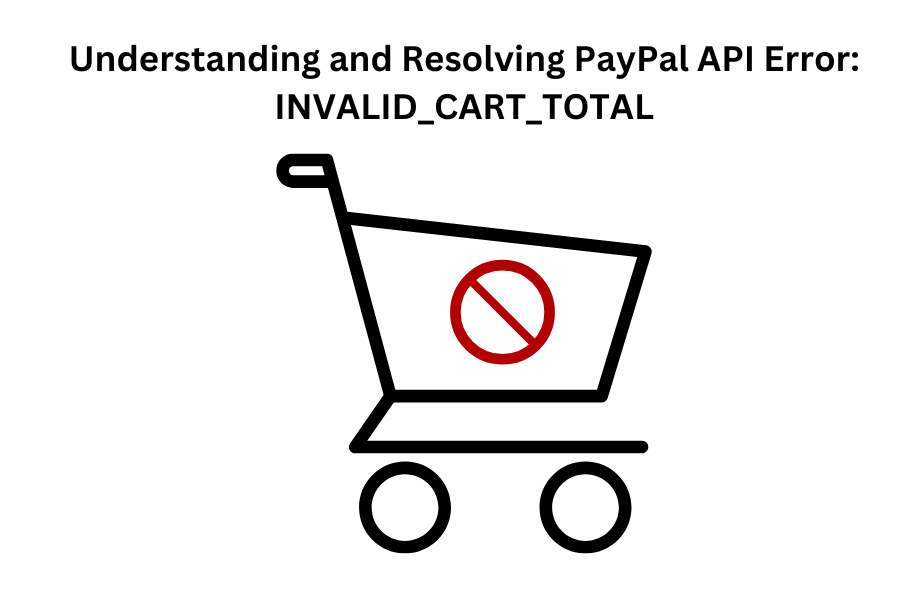 Understanding and Resolving PayPal API Error:
INVALID_CART_TOTAL